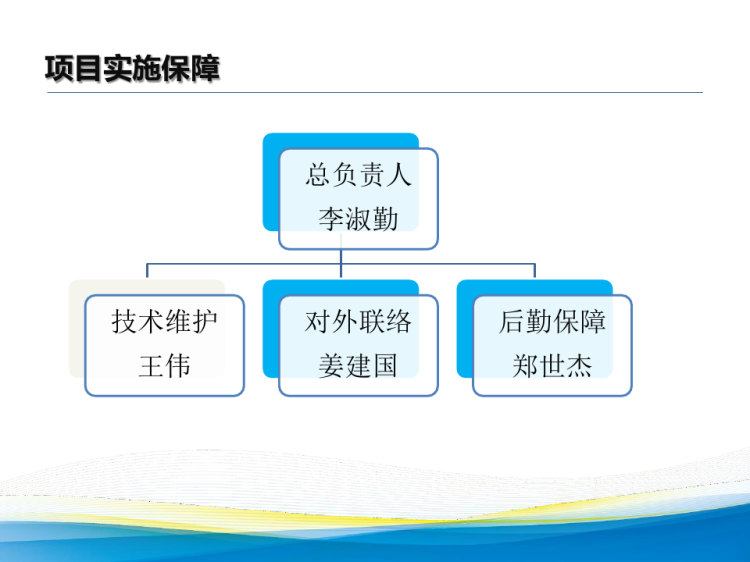 项目实施保障

总负责人
李淑勤

技术维护
王伟

对外联络
姜建国

后勤保障
郑世杰